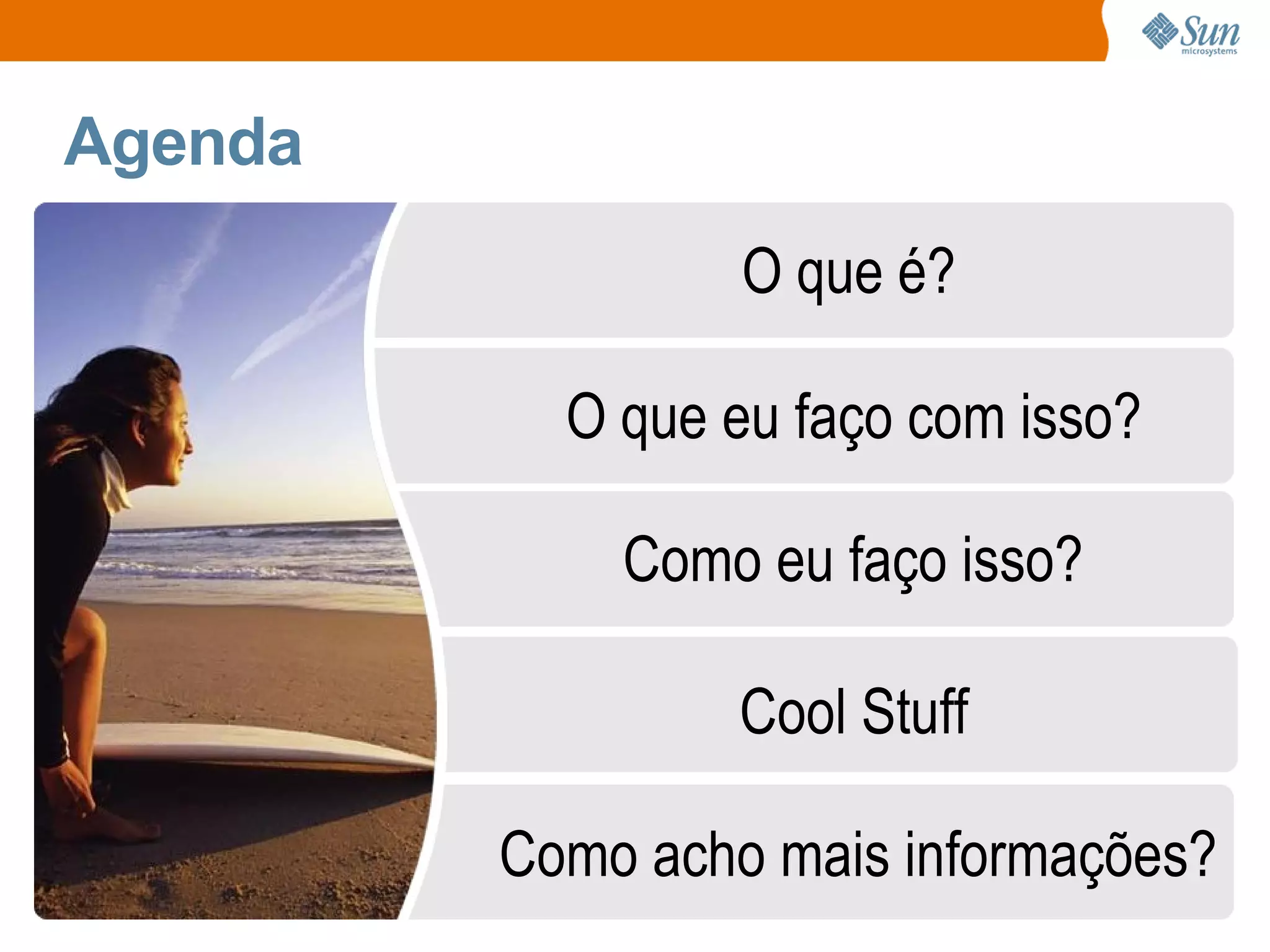 Sun microsystems

Agenda

O que é?

O que eu faço com isso?

Como eu faço isso?

Cool Stuff

Como acho mais informações?